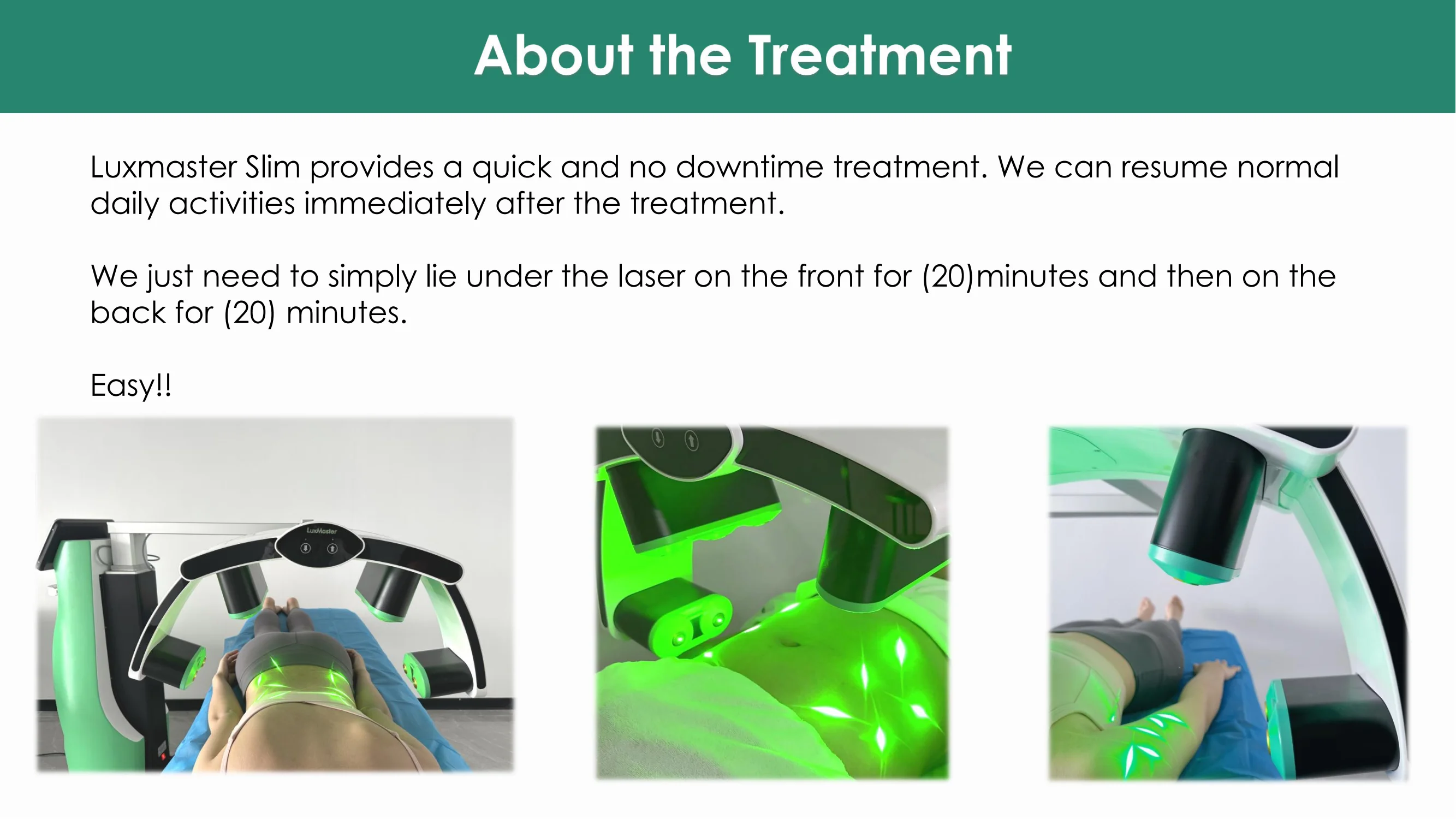 About the Treatment

Luxmaster Slim provides a quick and no downtime treatment. We can resume normal daily activities immediately after the treatment.

We just need to simply lie under the laser on the front for (20)minutes and then on the back for (20) minutes.

Easy!!

LuxMaster